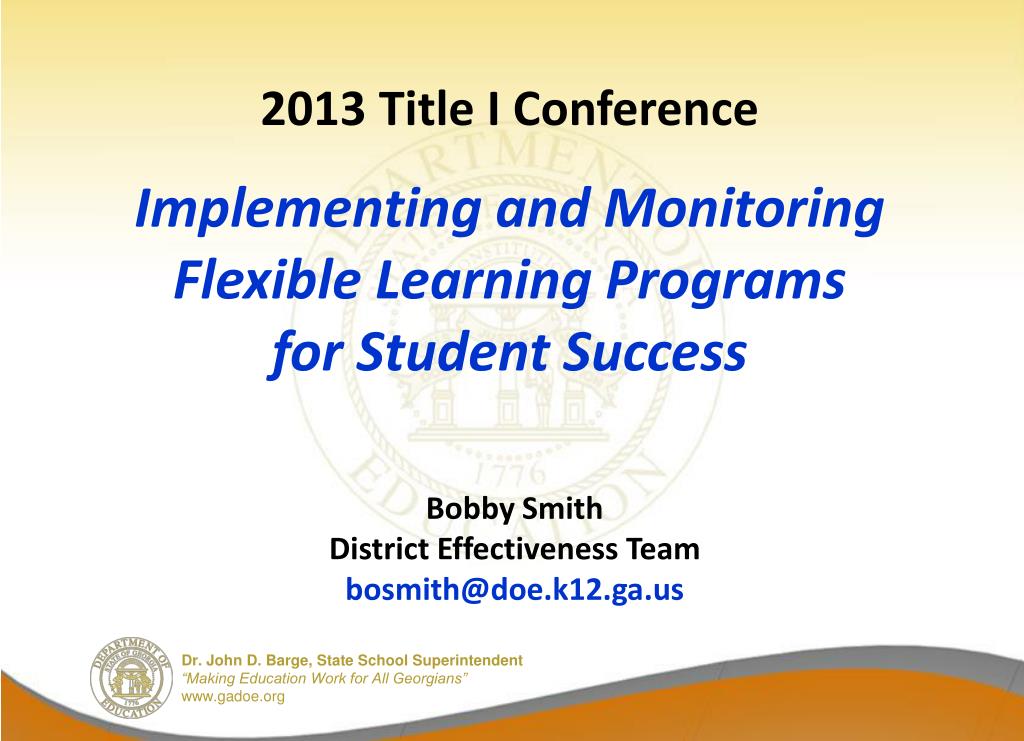 2013 Title I Conference

Implementing and Monitoring Flexible Learning Programs for Student Success

Bobby Smith
District Effectiveness Team
bosmith@doe.k12.ga.us

DEPARTMENT OF EDUCATION STATE OF GEORGIA 1776

Dr. John D. Barge, State School Superintendent
"Making Education Work for All Georgians"
www.gadoe.org